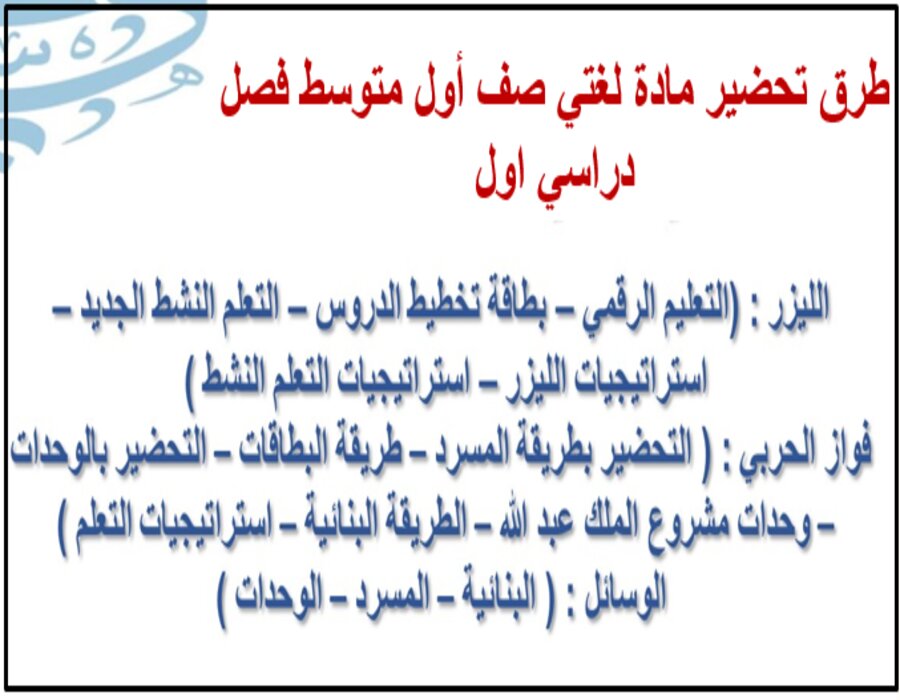 طرق تحضير مادة لغتي صف أول متوسط فصل دراسي اول

الليزر : (التعليم الرقمي – بطاقة تخطيط الدروس – التعلم النشط الجديد – استراتيجيات الليزر – استراتيجيات التعلم النشط )
فواز الحربي : ( التحضير بطريقة المسرد – طريقة البطاقات – التحضير بالوحدات – وحدات مشروع الملك عبد الله – الطريقة البنائية – استراتيجيات التعلم )
الوسائل : ( البنائية – المسرد – الوحدات )